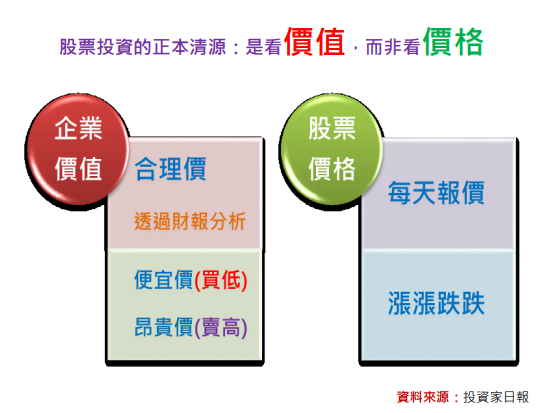 股票投資的正本清源：是看價值，而非看價格

企業價值

合理價

透過財報分析

便宜價(買低)

昂貴價(賣高)

股票價格

每天報價

漲漲跌跌

資料來源：投資家日報